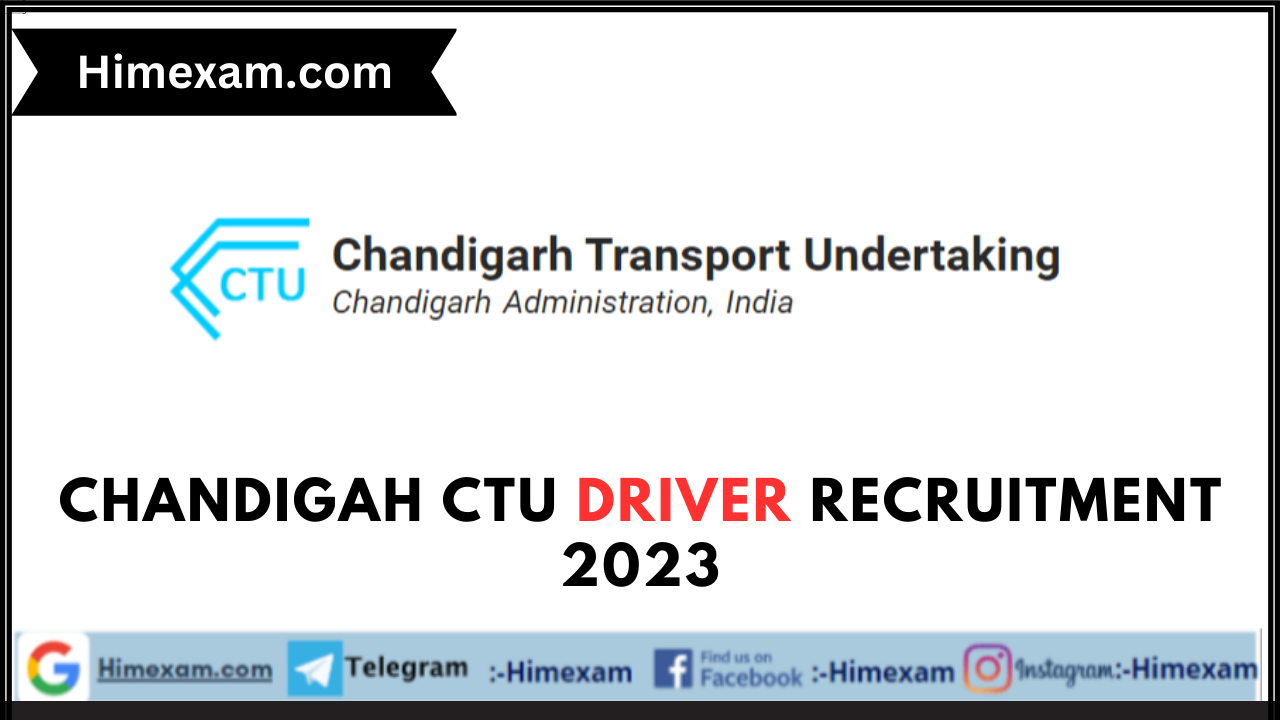 Himexam.com

CTU Chandigarh Transport Undertaking
Chandigarh Administration, India

CHANDIGAH CTU DRIVER RECRUITMENT 2023

Himexam.com Telegram :-Himexam Find us on Facebook :-Himexam Instagram:-Himexam